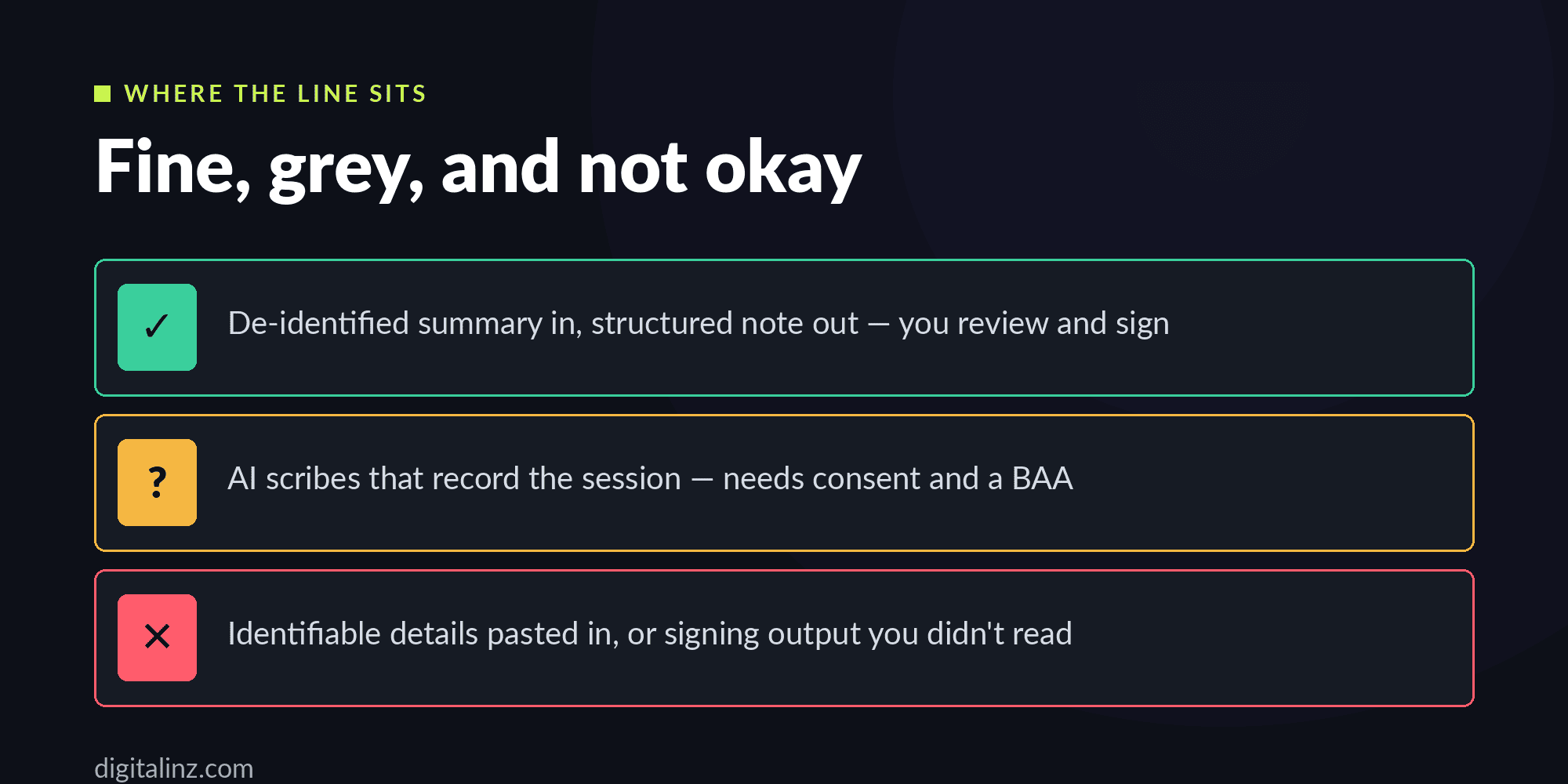 WHERE THE LINE SITS

Fine, grey, and not okay

✓ De-identified summary in, structured note out — you review and sign

? AI scribes that record the session — needs consent and a BAA

✕ Identifiable details pasted in, or signing output you didn't read

digitalinz.com